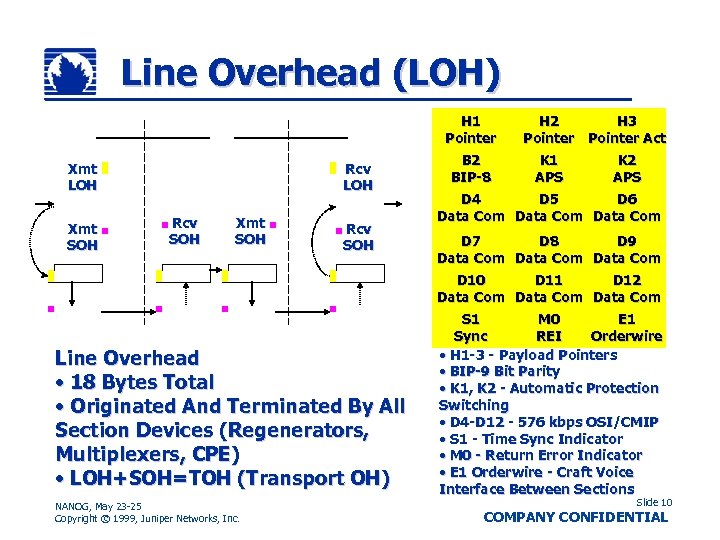 Line Overhead (LOH)

Xmt LOH

Xmt SOH

Rcv SOH

Xmt SOH

Rcv LOH

Rcv SOH

| H1 Pointer | H2 Pointer | H3 Pointer Act |
|---|---|---|
| B2 BIP-8 | K1 APS | K2 APS |
| D4 Data Com | D5 Data Com | D6 Data Com |
| D7 Data Com | D8 Data Com | D9 Data Com |
| D10 Data Com | D11 Data Com | D12 Data Com |
| S1 Sync | M0 REI | E1 Orderwire |

Line Overhead
• 18 Bytes Total
• Originated And Terminated By All Section Devices (Regenerators, Multiplexers, CPE)
• LOH+SOH=TOH (Transport OH)

• H1-3 - Payload Pointers
• BIP-9 Bit Parity
• K1, K2 - Automatic Protection Switching
• D4-D12 - 576 kbps OSI/CMIP
• S1 - Time Sync Indicator
• M0 - Return Error Indicator
• E1 Orderwire - Craft Voice Interface Between Sections

NANOG, May 23-25
Copyright © 1999, Juniper Networks, Inc.

Slide 10
COMPANY CONFIDENTIAL